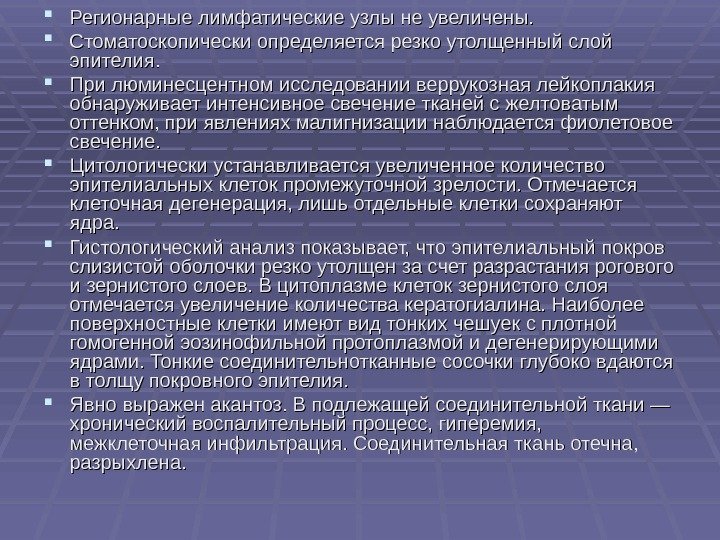 Регионарные лимфатические узлы не увеличены.

Стоматоскопически определяется резко утолщенный слой эпителия.

При люминесцентном исследовании веррукозная лейкоплакия обнаруживает интенсивное свечение тканей с желтоватым оттенком, при явлениях малигнизации наблюдается фиолетовое свечение.

Цитологически устанавливается увеличенное количество эпителиальных клеток промежуточной зрелости. Отмечается клеточная дегенерация, лишь отдельные клетки сохраняют ядра.

Гистологический анализ показывает, что эпителиальный покров слизистой оболочки резко утолщен за счет разрастания рогового и зернистого слоев. В цитоплазме клеток зернистого слоя отмечается увеличение количества кератогиалина. Наиболее поверхностные клетки имеют вид тонких чешуек с плотной гомогенной эозинофильной протоплазмой и дегенерирующими ядрами. Тонкие соединительнотканные сосочки глубоко вдаются в толщу покровного эпителия.

Явно выражен акантоз. В подлежащей соединительной ткани — хронический воспалительный процесс, гиперемия, межклеточная инфильтрация. Соединительная ткань отечна, разрыхлена.